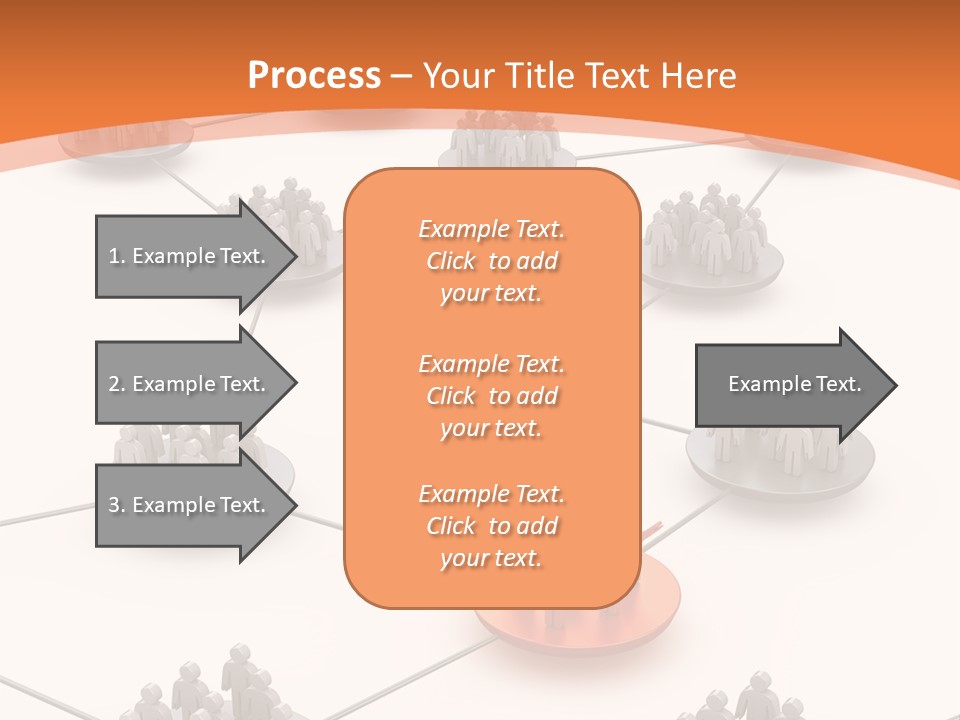 Process – Your Title Text Here

1. Example Text.

2. Example Text.

3. Example Text.

Example Text. Click to add your text.

Example Text. Click to add your text.

Example Text. Click to add your text.

Example Text.